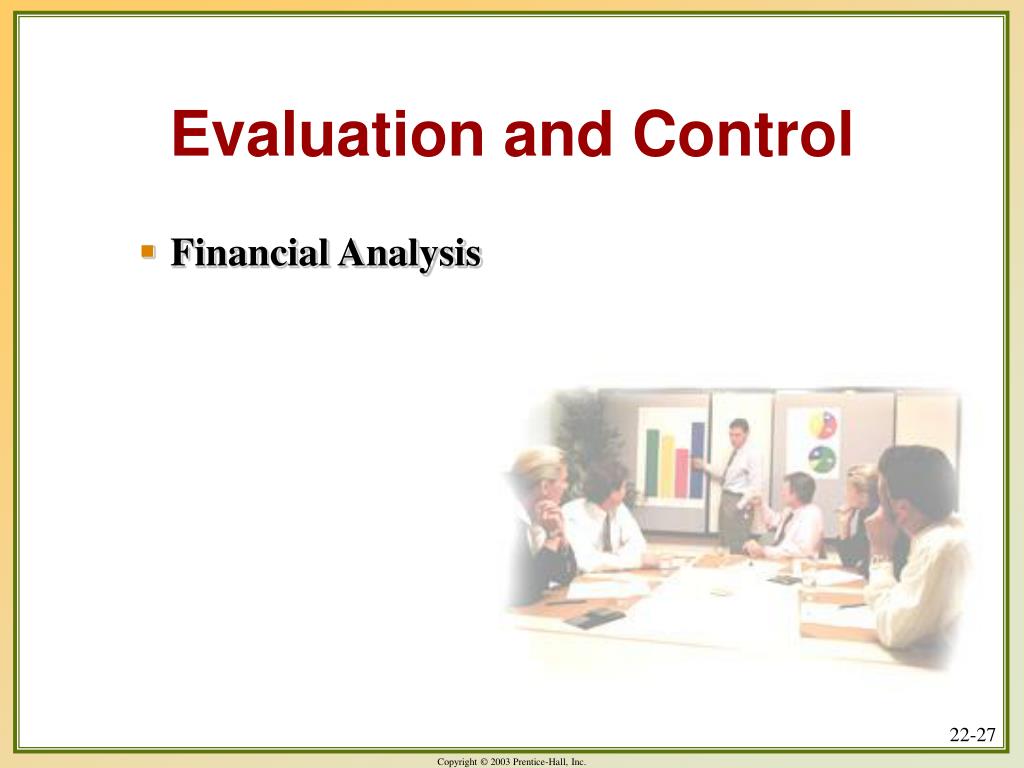 Evaluation and Control

Financial Analysis

22-27

Copyright © 2003 Prentice-Hall, Inc.